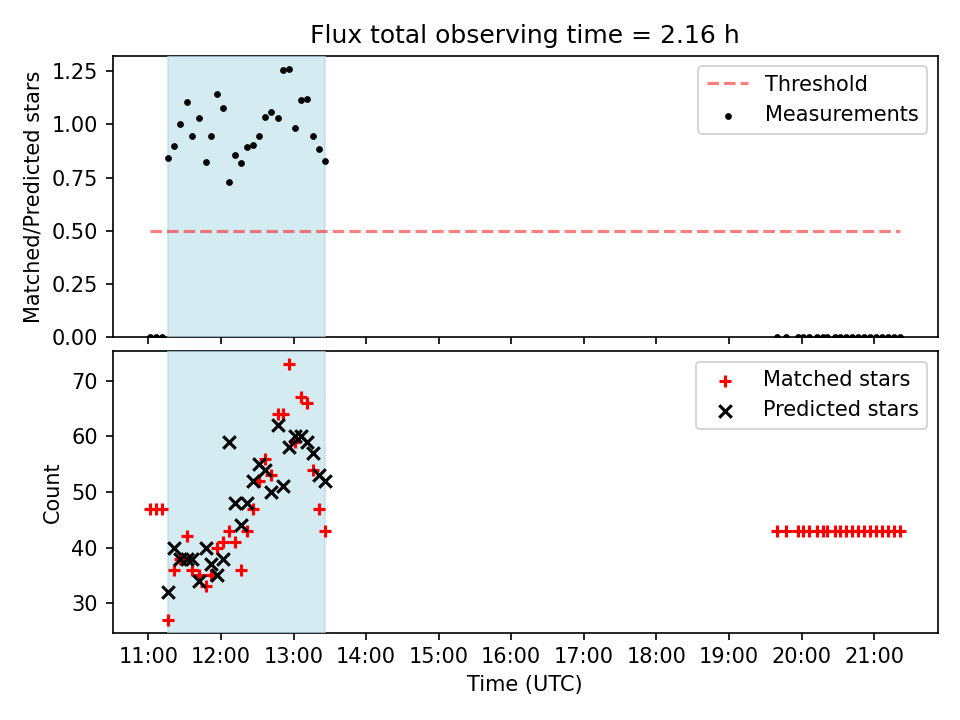 Flux total observing time = 2.16 h

Matched/Predicted stars

1.25
1.00
0.75
0.50
0.25
0.00

Threshold
Measurements

Count

70
60
50
40
30

Matched stars
Predicted stars

11:00 12:00 13:00 14:00 15:00 16:00 17:00 18:00 19:00 20:00 21:00

Time (UTC)